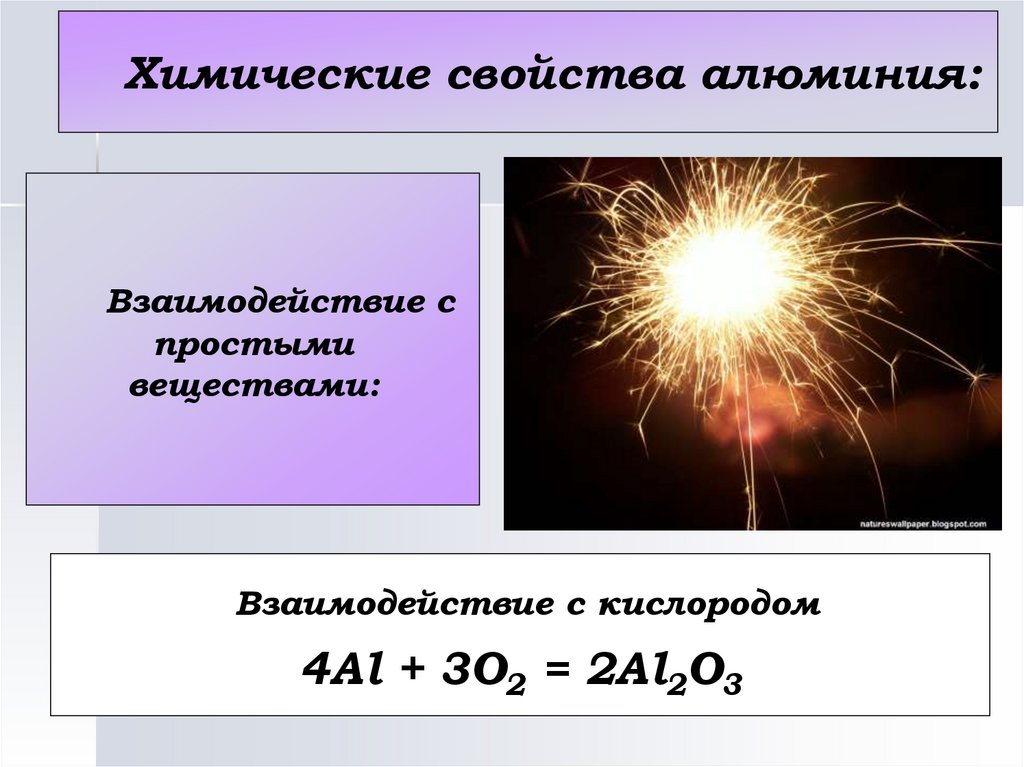 Химические свойства алюминия:

Взаимодействие с простыми веществами:

natureswallpaper.blogspot.com

Взаимодействие с кислородом

$4Al + 3O_2 = 2Al_2O_3$